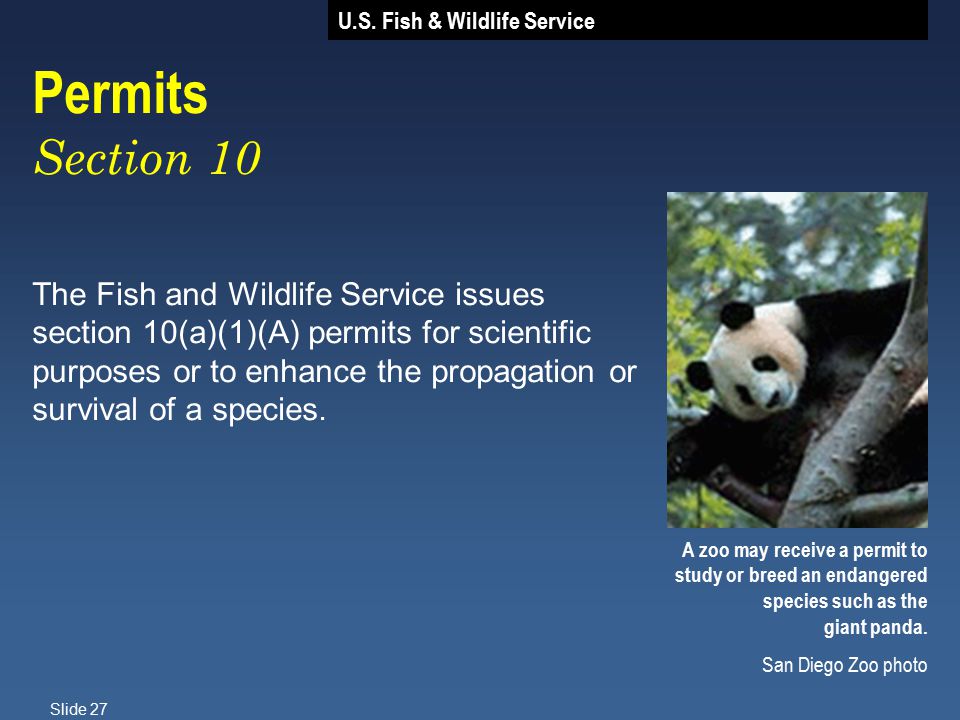 U.S. Fish & Wildlife Service

Permits
Section 10

The Fish and Wildlife Service issues section 10(a)(1)(A) permits for scientific purposes or to enhance the propagation or survival of a species.

A zoo may receive a permit to study or breed an endangered species such as the giant panda.

San Diego Zoo photo

Slide 27